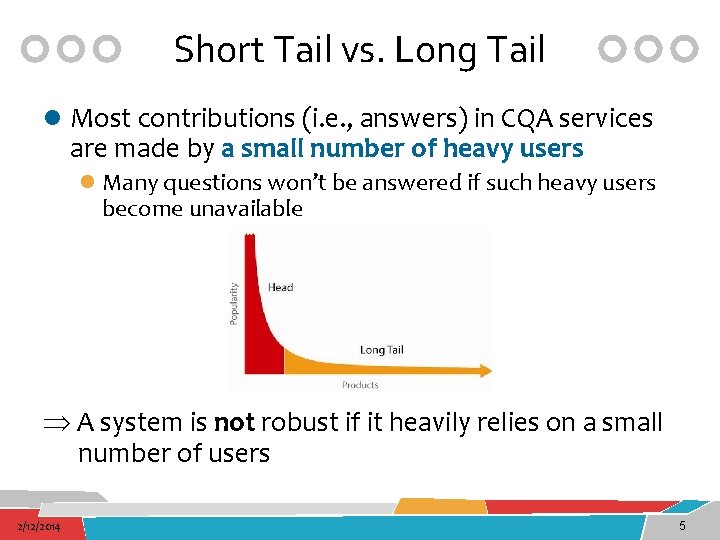 Short Tail vs. Long Tail

Most contributions (i.e., answers) in CQA services are made by a small number of heavy users

Many questions won't be answered if such heavy users become unavailable

Popularity

Head

Long Tail

Products

$\Rightarrow$ A system is not robust if it heavily relies on a small number of users

2/12/2014

5